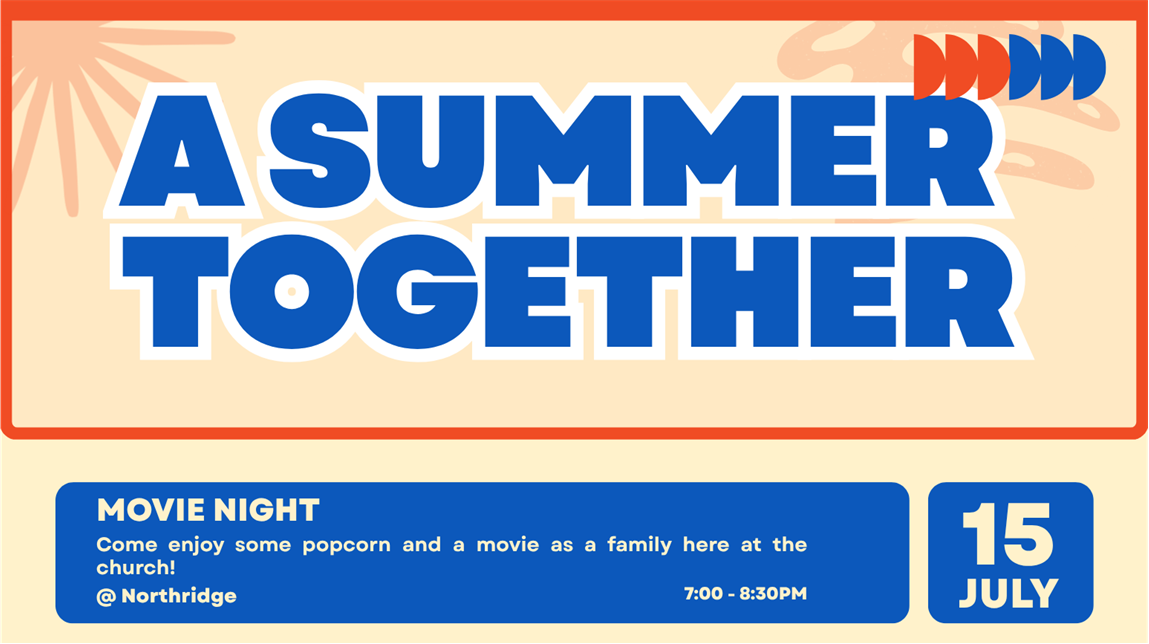 A SUMMER TOGETHER

MOVIE NIGHT

Come enjoy some popcorn and a movie as a family here at the church!

@ Northridge

7:00 - 8:30PM

15
JULY